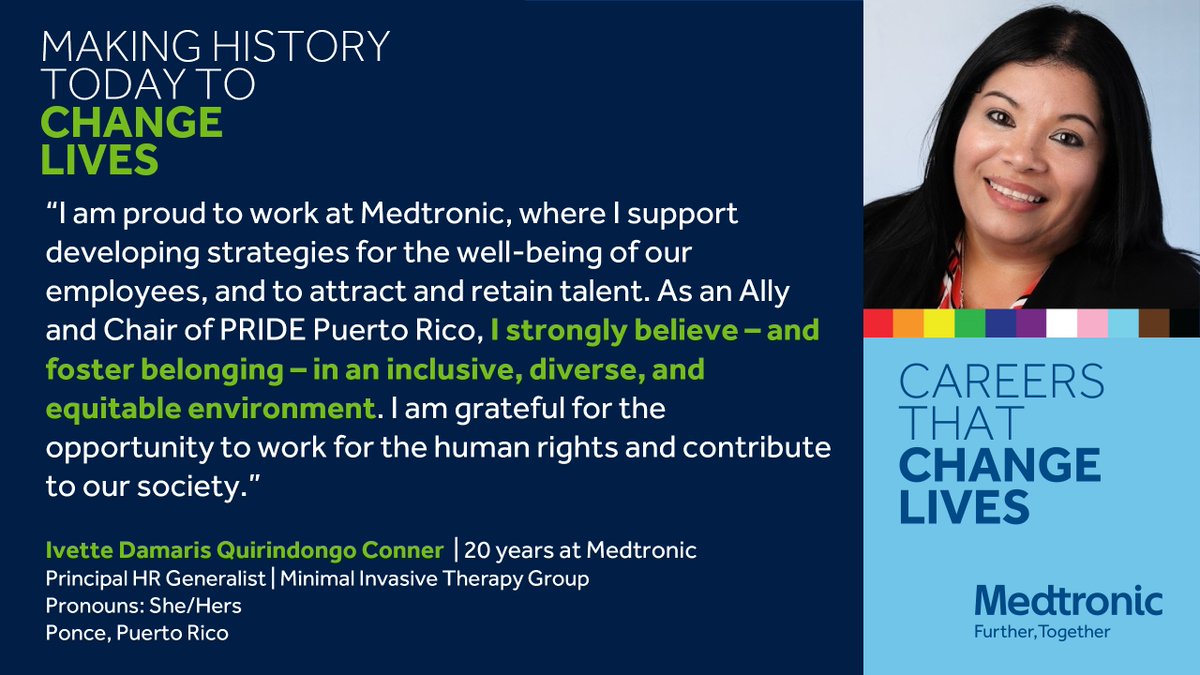 MAKING HISTORY TODAY TO
CHANGE LIVES

“I am proud to work at Medtronic, where I support developing strategies for the well-being of our employees, and to attract and retain talent. As an Ally and Chair of PRIDE Puerto Rico, I strongly believe – and foster belonging – in an inclusive, diverse, and equitable environment. I am grateful for the opportunity to work for the human rights and contribute to our society.”

Ivette Damaris Quirindongo Conner | 20 years at Medtronic
Principal HR Generalist | Minimal Invasive Therapy Group
Pronouns: She/Hers
Ponce, Puerto Rico

CAREERS THAT
CHANGE LIVES

Medtronic
Further, Together